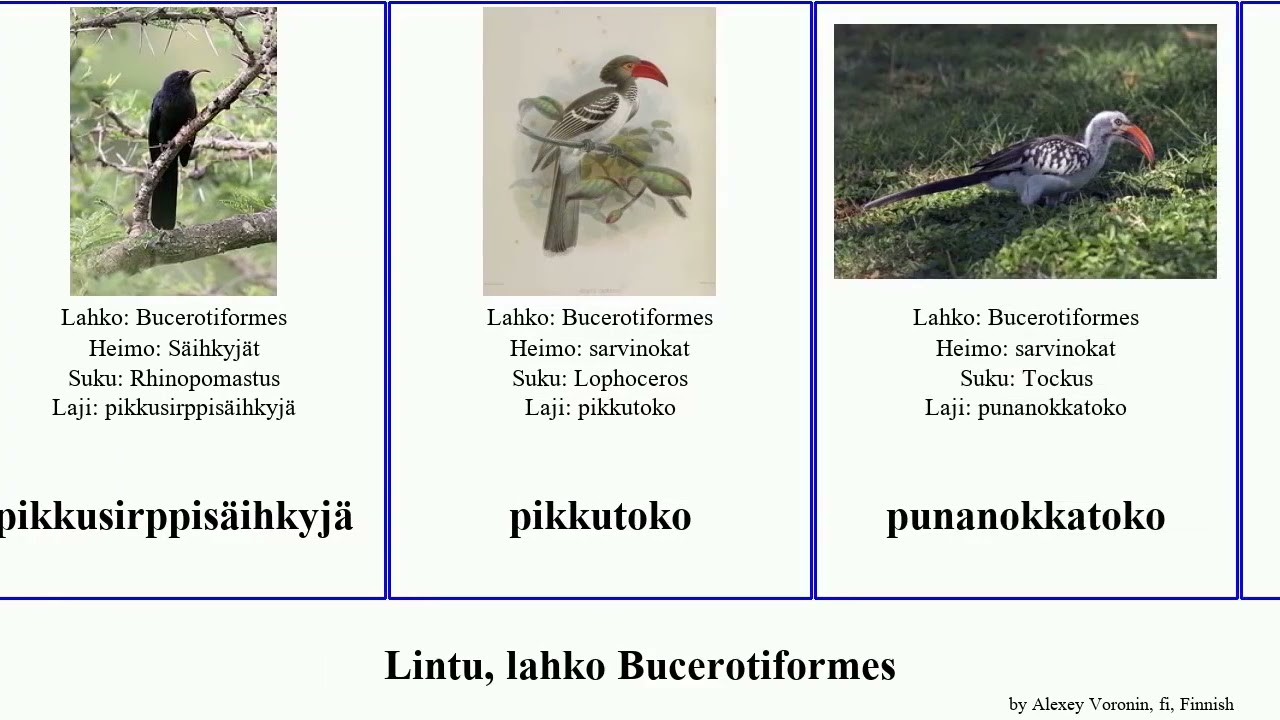 Lahko: Bucerotiformes
Heimo: Säihkyjät
Suku: Rhinopomastus
Laji: pikkusirppisäihkyjä

pikkusirppisäihkyjä

Lahko: Bucerotiformes
Heimo: sarvinokat
Suku: Lophoceros
Laji: pikkutoko

pikkutoko

Lahko: Bucerotiformes
Heimo: sarvinokat
Suku: Tockus
Laji: punanokkatoko

punanokkatoko

Lintu, lahko Bucerotiformes

by Alexey Voronin, fi, Finnish